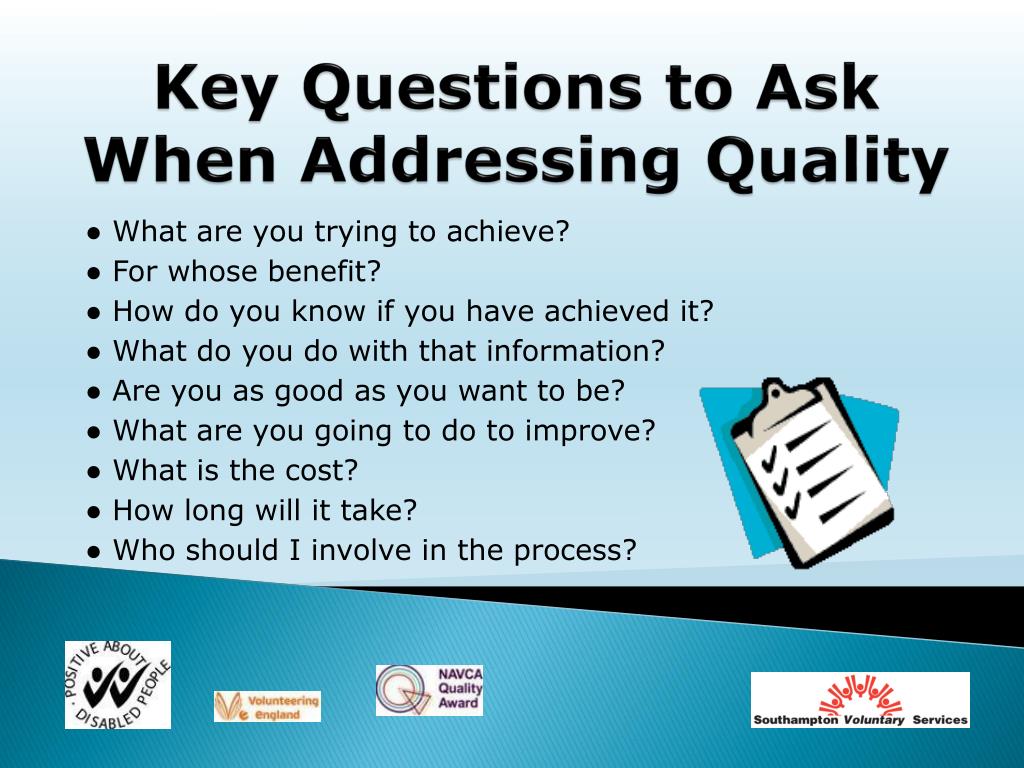 Key Questions to Ask When Addressing Quality

● What are you trying to achieve?
● For whose benefit?
● How do you know if you have achieved it?
● What do you do with that information?
● Are you as good as you want to be?
● What are you going to do to improve?
● What is the cost?
● How long will it take?
● Who should I involve in the process?

POSITIVE ABOUT DISABLED PEOPLE

Volunteering England

NAVCA Quality Award

Southampton Voluntary Services